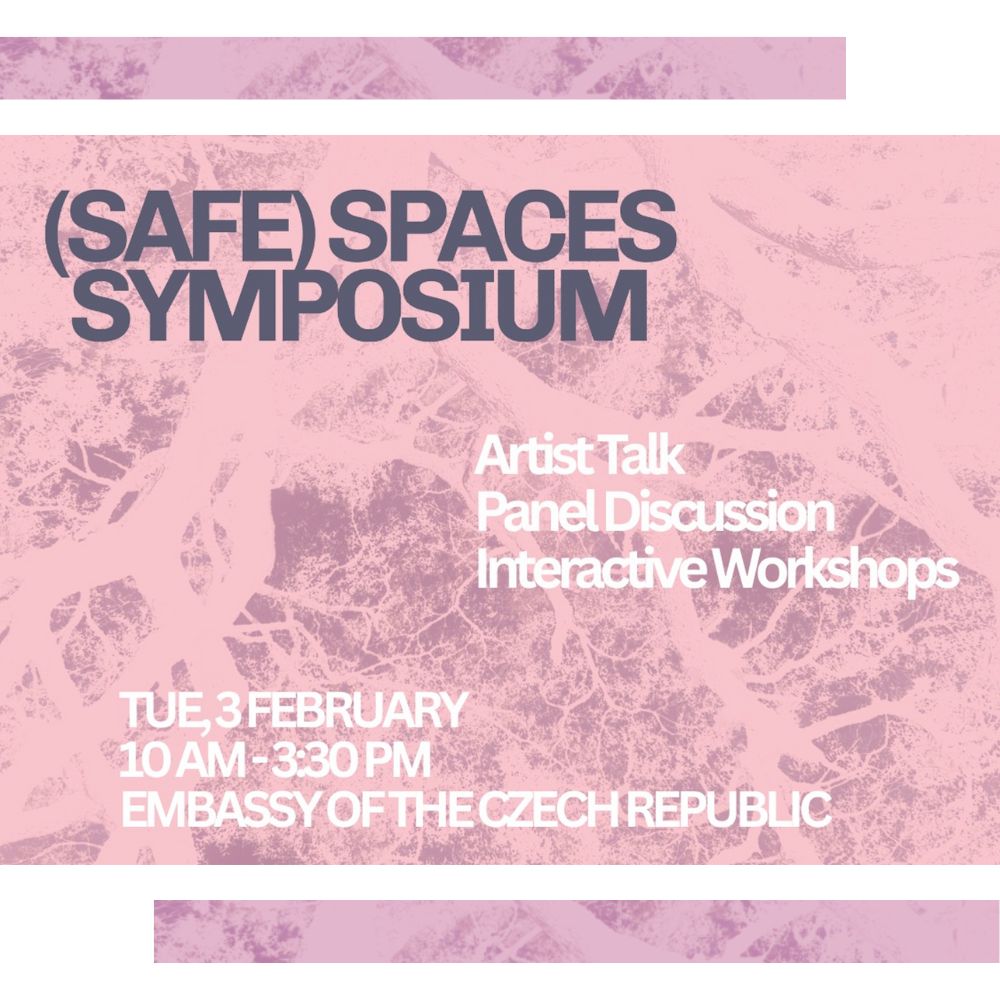 (SAFE) SPACES SYMPOSIUM

Artist Talk
Panel Discussion
Interactive Workshops

TUE, 3 FEBRUARY
10 AM - 3:30 PM
EMBASSY OF THE CZECH REPUBLIC